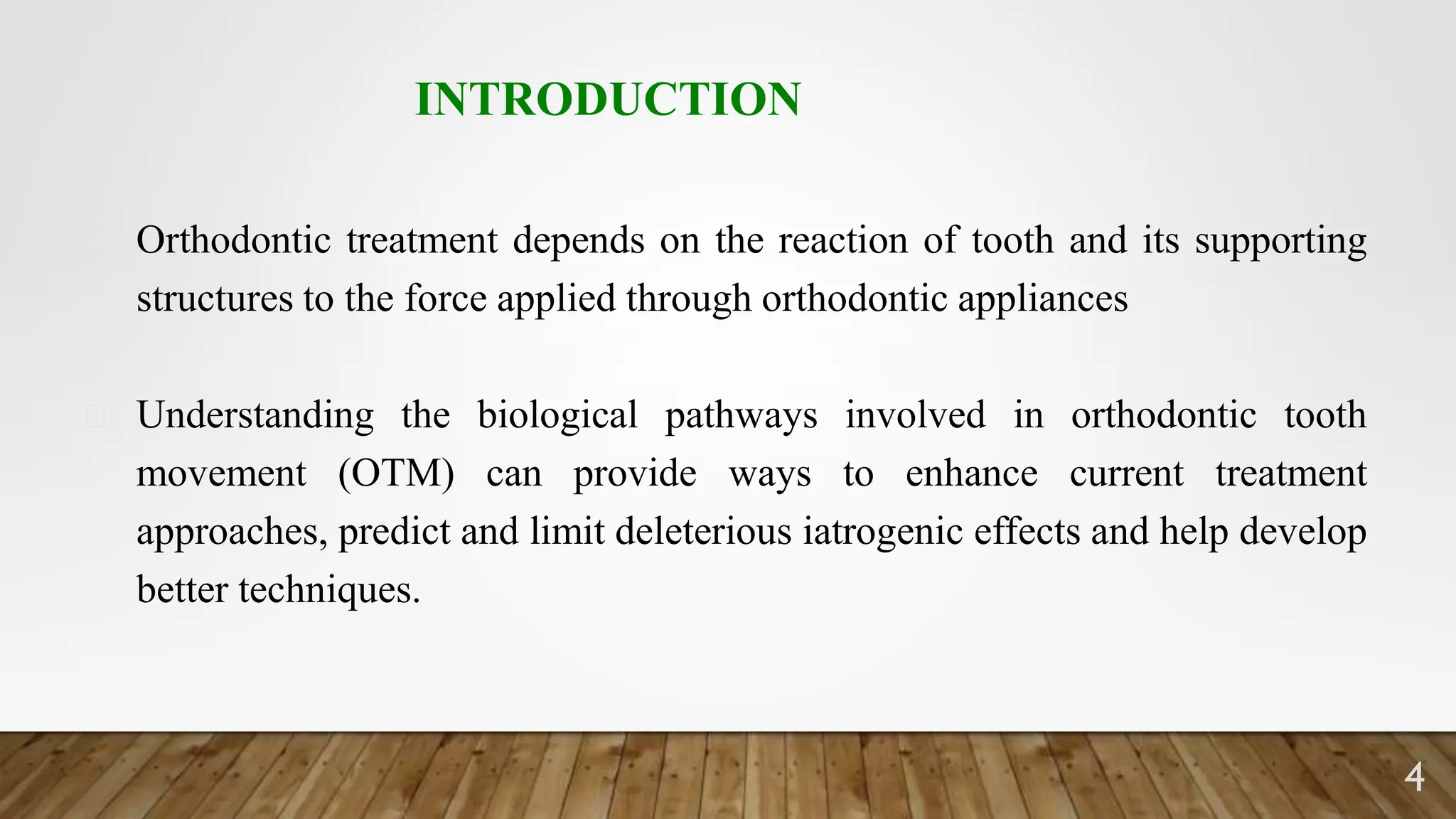 INTRODUCTION

Orthodontic treatment depends on the reaction of tooth and its supporting structures to the force applied through orthodontic appliances

Understanding the biological pathways involved in orthodontic tooth movement (OTM) can provide ways to enhance current treatment approaches, predict and limit deleterious iatrogenic effects and help develop better techniques.

4